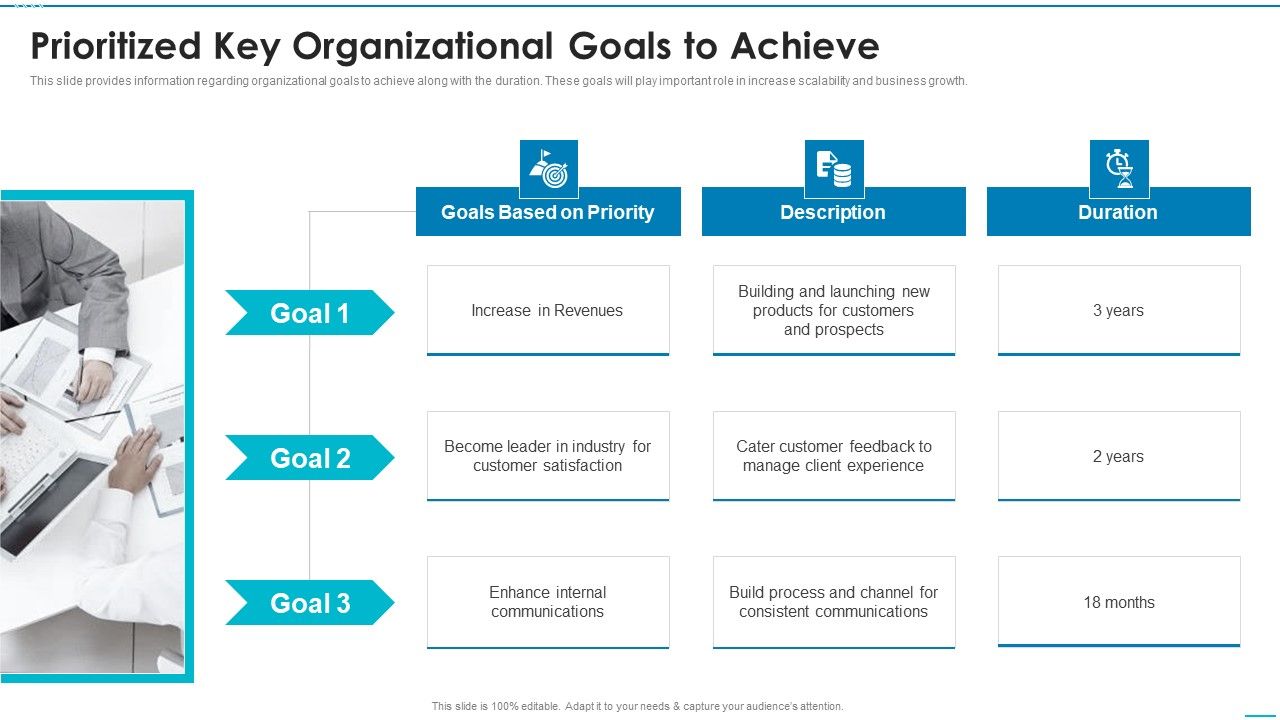 Prioritized Key Organizational Goals to Achieve

This slide provides information regarding organizational goals to achieve along with the duration. These goals will play important role in increase scalability and business growth.

| | Goals Based on Priority | Description | Duration |
|---|---|---|---|
| Goal 1 | Increase in Revenues | Building and launching new products for customers and prospects | 3 years |
| Goal 2 | Become leader in industry for customer satisfaction | Cater customer feedback to manage client experience | 2 years |
| Goal 3 | Enhance internal communications | Build process and channel for consistent communications | 18 months |

This slide is 100% editable. Adapt it to your needs & capture your audience's attention.